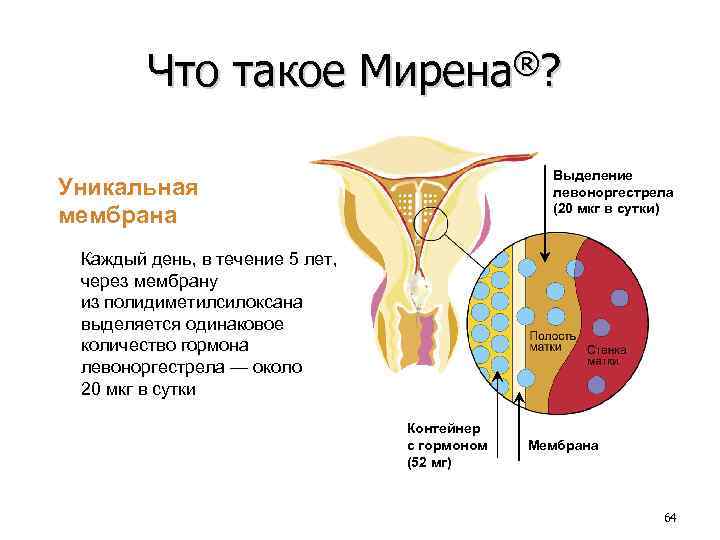 Что такое Мирена®?

Уникальная мембрана

Каждый день, в течение 5 лет, через мембрану из полидиметилсилоксана выделяется одинаковое количество гормона левоноргестрела — около 20 мкг в сутки

Выделение левоноргестрела (20 мкг в сутки)

Полость матки

Стенка матки

Контейнер с гормоном (52 мг)

Мембрана

64